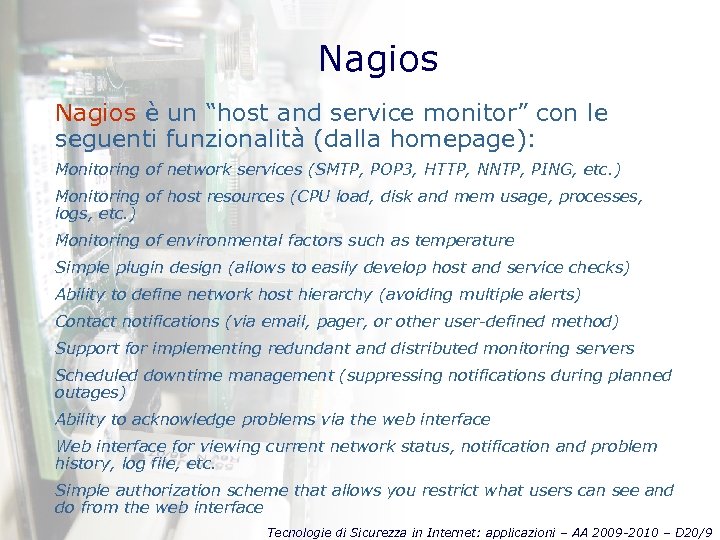 Nagios

Nagios è un “host and service monitor” con le seguenti funzionalità (dalla homepage):

Monitoring of network services (SMTP, POP3, HTTP, NNTP, PING, etc.)

Monitoring of host resources (CPU load, disk and mem usage, processes, logs, etc.)

Monitoring of environmental factors such as temperature

Simple plugin design (allows to easily develop host and service checks)

Ability to define network host hierarchy (avoiding multiple alerts)

Contact notifications (via email, pager, or other user-defined method)

Support for implementing redundant and distributed monitoring servers

Scheduled downtime management (suppressing notifications during planned outages)

Ability to acknowledge problems via the web interface

Web interface for viewing current network status, notification and problem history, log file, etc.

Simple authorization scheme that allows you restrict what users can see and do from the web interface

Tecnologie di Sicurezza in Internet: applicazioni – AA 2009-2010 – D20/9